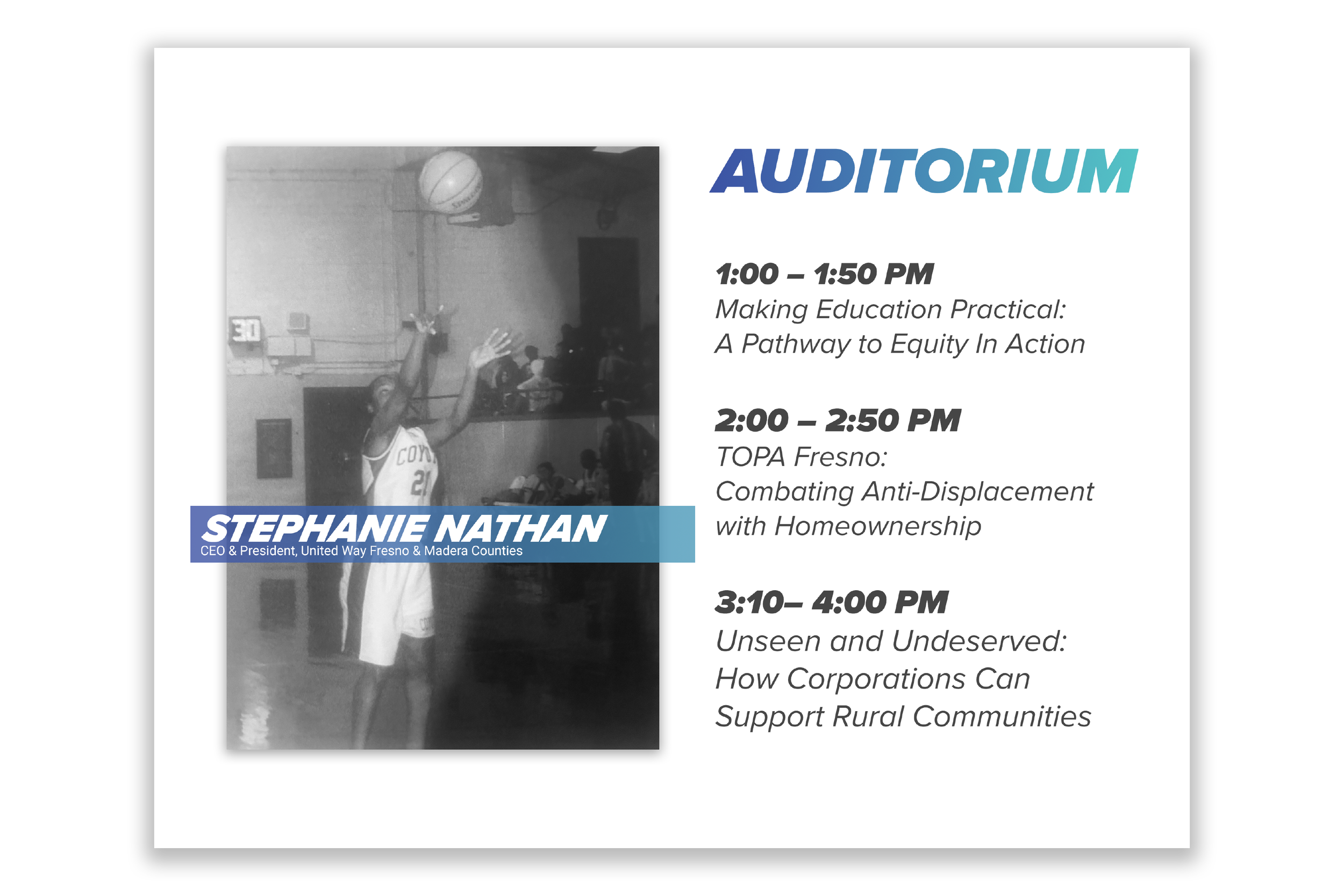 30

COY
21

STEPHANIE NATHAN
CEO & President, United Way Fresno & Madera Counties

AUDITORIUM

1:00 – 1:50 PM
Making Education Practical:
A Pathway to Equity In Action

2:00 – 2:50 PM
TOPA Fresno:
Combating Anti-Displacement with Homeownership

3:10– 4:00 PM
Unseen and Undeserved:
How Corporations Can Support Rural Communities